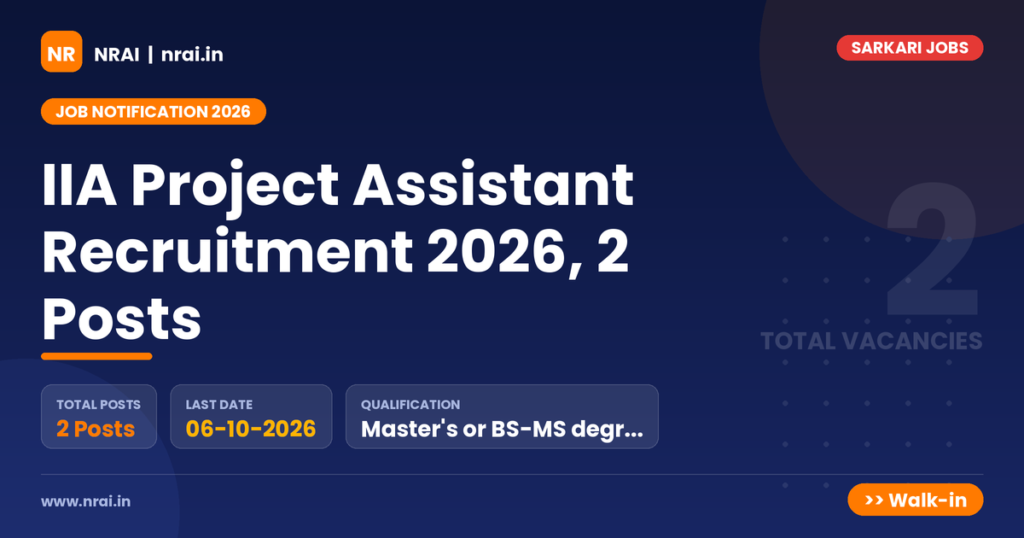 NR NRAI | nrai.in

SARKARI JOBS

JOB NOTIFICATION 2026

IIA Project Assistant Recruitment 2026, 2 Posts

2

TOTAL VACANCIES

TOTAL POSTS
2 Posts

LAST DATE
06-10-2026

QUALIFICATION
Master's or BS-MS degr...

www.nrai.in

>> Walk-in